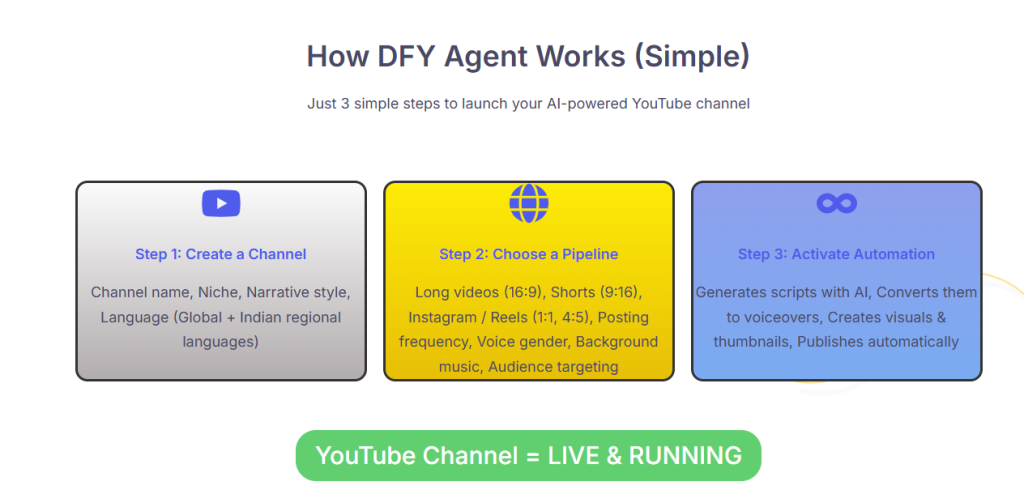 How DFY Agent Works (Simple)

Just 3 simple steps to launch your AI-powered YouTube channel

Step 1: Create a Channel

Channel name, Niche, Narrative style, Language (Global + Indian regional languages)

Step 2: Choose a Pipeline

Long videos (16:9), Shorts (9:16), Instagram / Reels (1:1, 4:5), Posting frequency, Voice gender, Background music, Audience targeting

Step 3: Activate Automation

Generates scripts with AI, Converts them to voiceovers, Creates visuals & thumbnails, Publishes automatically

YouTube Channel = LIVE & RUNNING